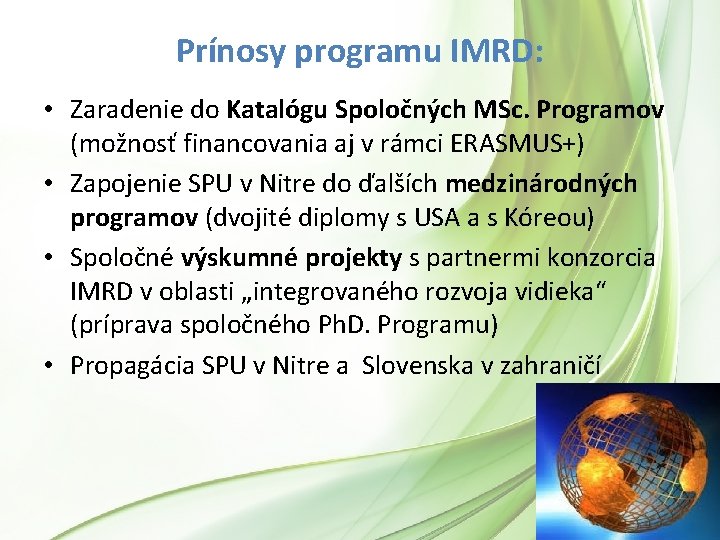 Prínosy programu IMRD:

• Zaradenie do Katalógu Spoločných MSc. Programov (možnosť financovania aj v rámci ERASMUS+)
• Zapojenie SPU v Nitre do ďalších medzinárodných programov (dvojité diplomy s USA a s Kóreou)
• Spoločné výskumné projekty s partnermi konzorcia IMRD v oblasti „integrovaného rozvoja vidieka“ (príprava spoločného PhD. Programu)
• Propagácia SPU v Nitre a Slovenska v zahraničí